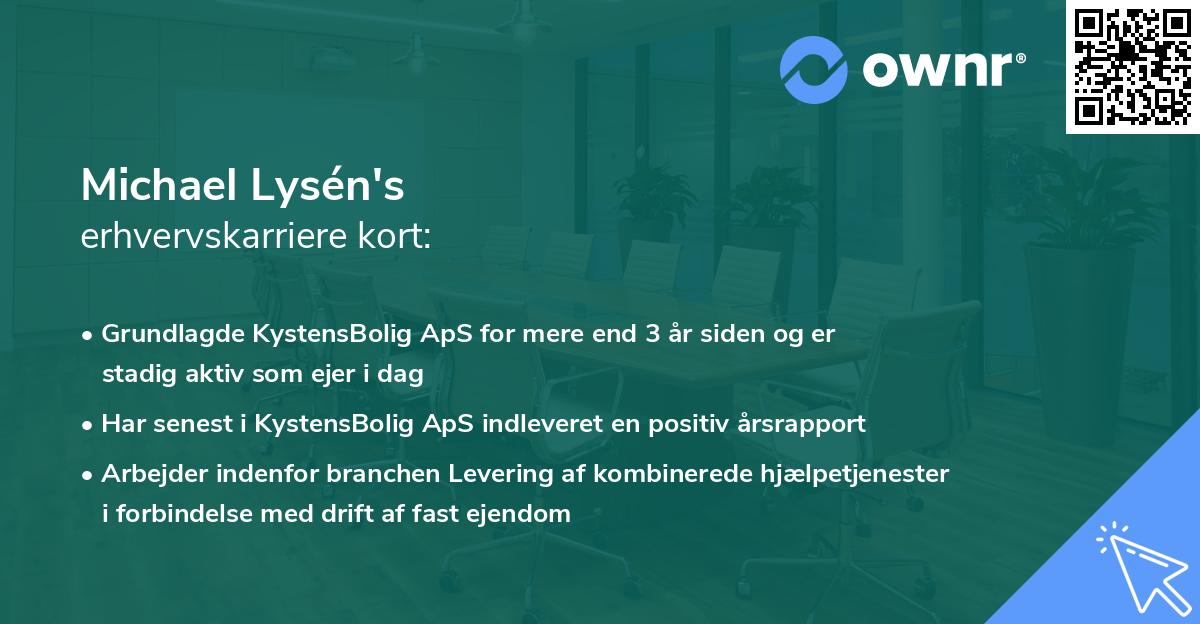 ownr®

Michael Lysén's
erhvervskarriere kort:

• Grundlagde KystensBolig ApS for mere end 3 år siden og er stadig aktiv som ejer i dag
• Har senest i KystensBolig ApS indleveret en positiv årsrapport
• Arbejder indenfor branchen Levering af kombinerede hjælpetjenester i forbindelse med drift af fast ejendom